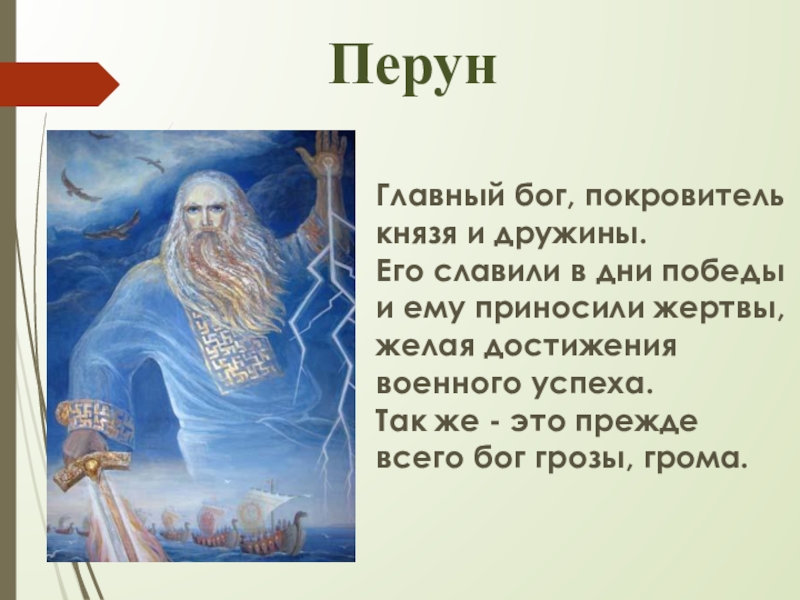 Перун

Главный бог, покровитель князя и дружины.
Его славили в дни победы и ему приносили жертвы, желая достижения военного успеха.
Так же - это прежде всего бог грозы, грома.